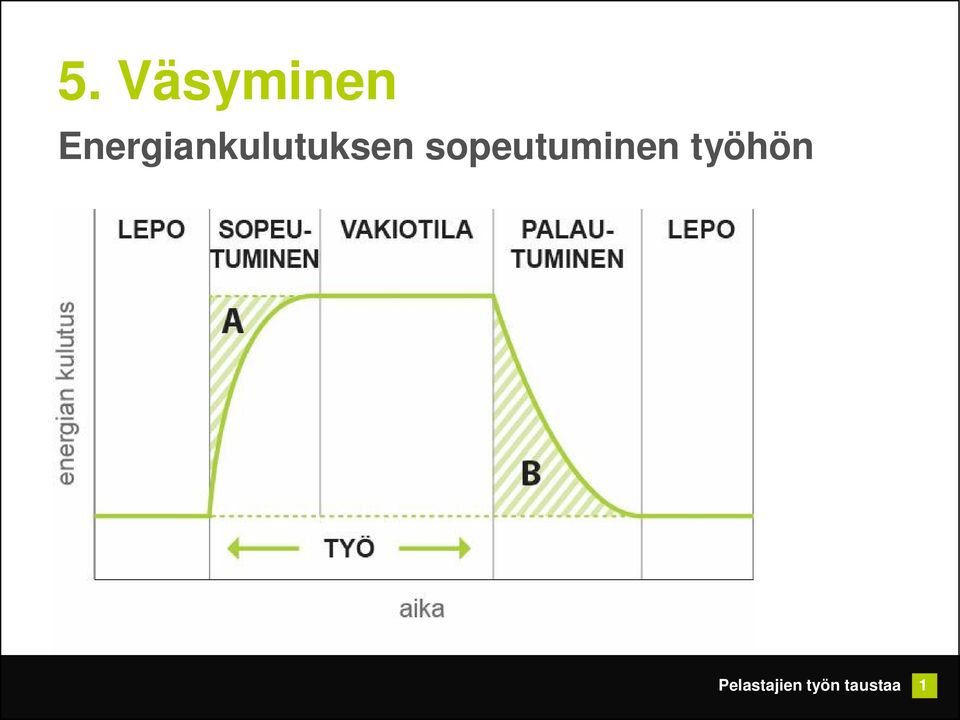 5. Väsyminen

Energiankulutuksen sopeutuminen työhön

LEPO

SOPEUTUMINEN

VAKIOTILA

PALAUTUMINEN

LEPO

energian kulutus

A

B

TYÖ

aika

Pelastajien työn taustaa 1